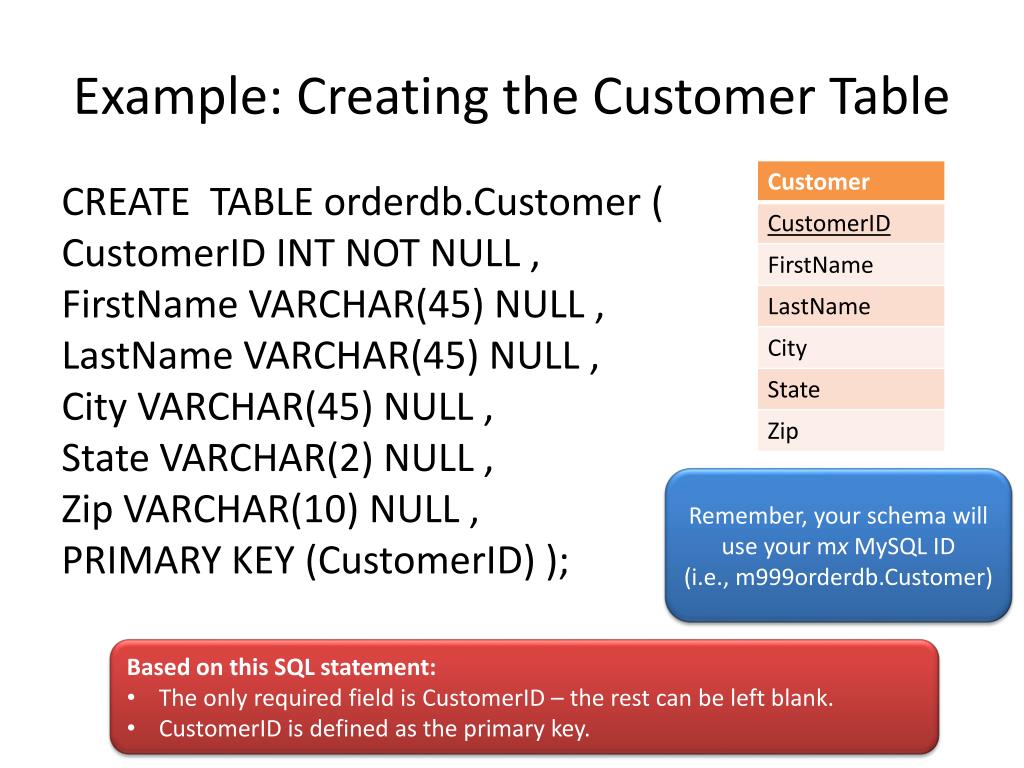 Example: Creating the Customer Table

CREATE TABLE orderdb.Customer (
CustomerID INT NOT NULL ,
FirstName VARCHAR(45) NULL ,
LastName VARCHAR(45) NULL ,
City VARCHAR(45) NULL ,
State VARCHAR(2) NULL ,
Zip VARCHAR(10) NULL ,
PRIMARY KEY (CustomerID) );

| Customer |
|---|
| CustomerID |
| FirstName |
| LastName |
| City |
| State |
| Zip |

Remember, your schema will use your mx MySQL ID (i.e., m999orderdb.Customer)

Based on this SQL statement:
• The only required field is CustomerID – the rest can be left blank.
• CustomerID is defined as the primary key.